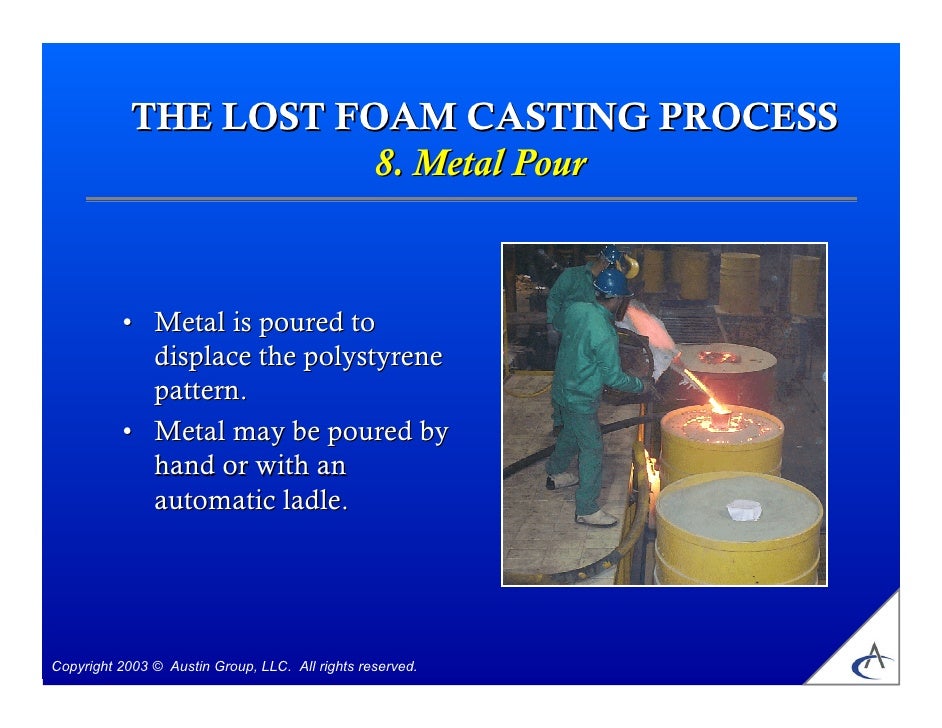 THE LOST FOAM CASTING PROCESS
8. Metal Pour

• Metal is poured to displace the polystyrene pattern.
• Metal may be poured by hand or with an automatic ladle.

Copyright 2003 © Austin Group, LLC. All rights reserved.

A